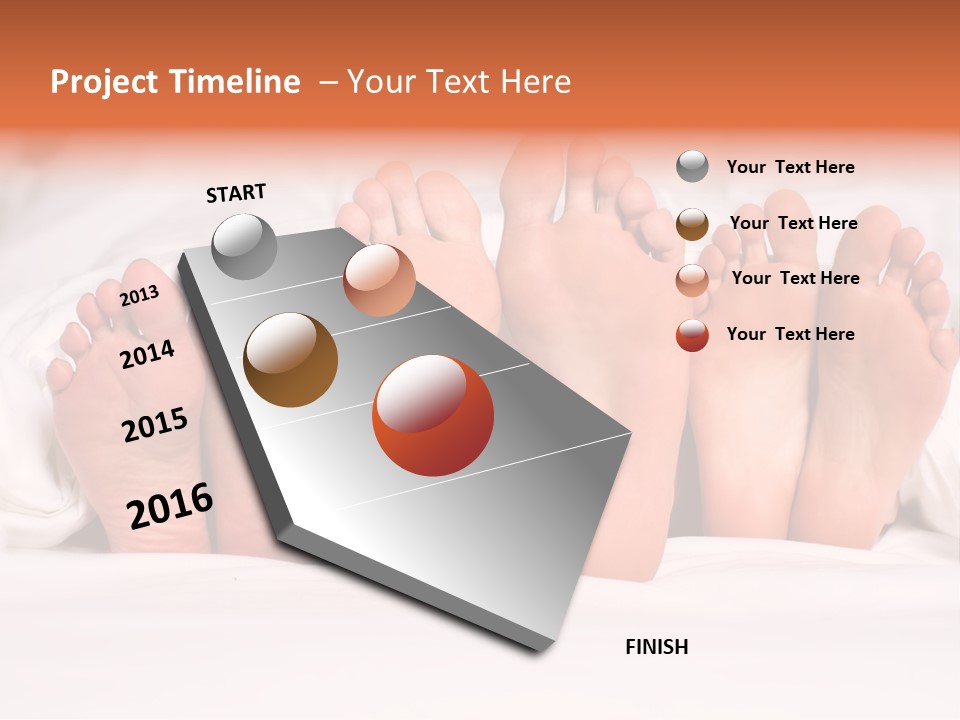 Project Timeline – Your Text Here

START

2013

2014

2015

2016

FINISH

Your Text Here

Your Text Here

Your Text Here

Your Text Here